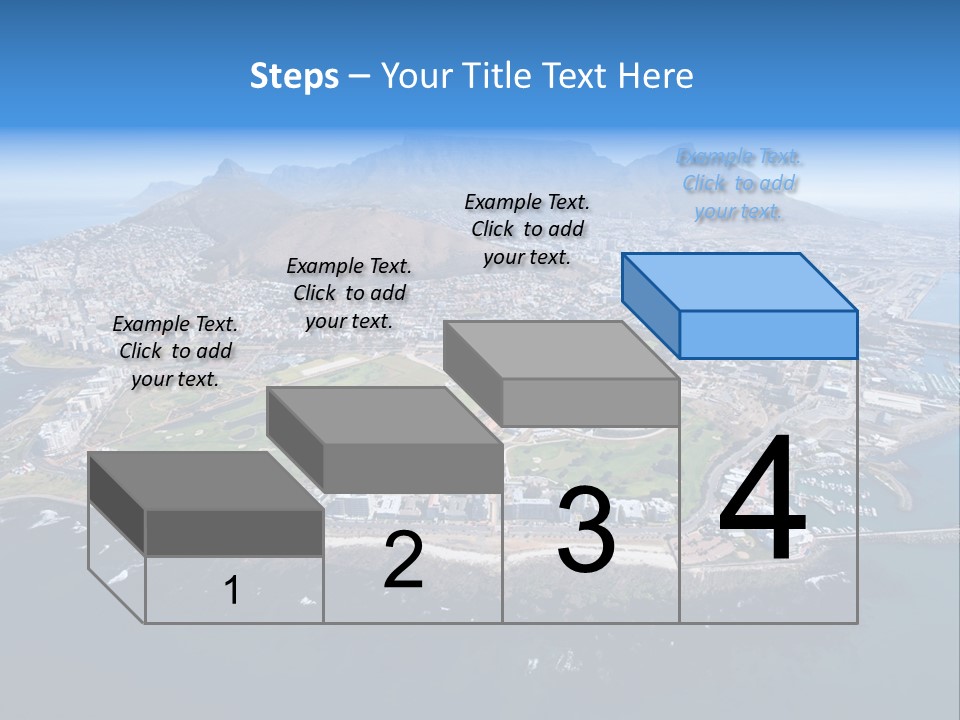 Steps – Your Title Text Here

Example Text. Click to add your text.

Example Text. Click to add your text.

Example Text. Click to add your text.

Example Text. Click to add your text.

1

2

3

4